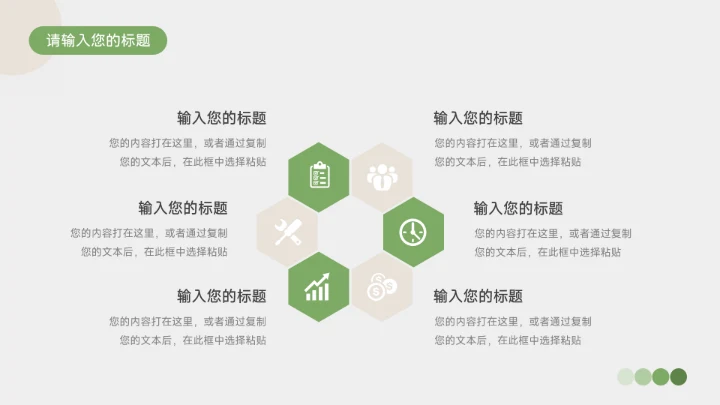 请输入您的标题

输入您的标题
您的内容打在这里，或者通过复制您的文本后，在此框中选择粘贴

输入您的标题
您的内容打在这里，或者通过复制您的文本后，在此框中选择粘贴

输入您的标题
您的内容打在这里，或者通过复制您的文本后，在此框中选择粘贴

输入您的标题
您的内容打在这里，或者通过复制您的文本后，在此框中选择粘贴

输入您的标题
您的内容打在这里，或者通过复制您的文本后，在此框中选择粘贴

输入您的标题
您的内容打在这里，或者通过复制您的文本后，在此框中选择粘贴